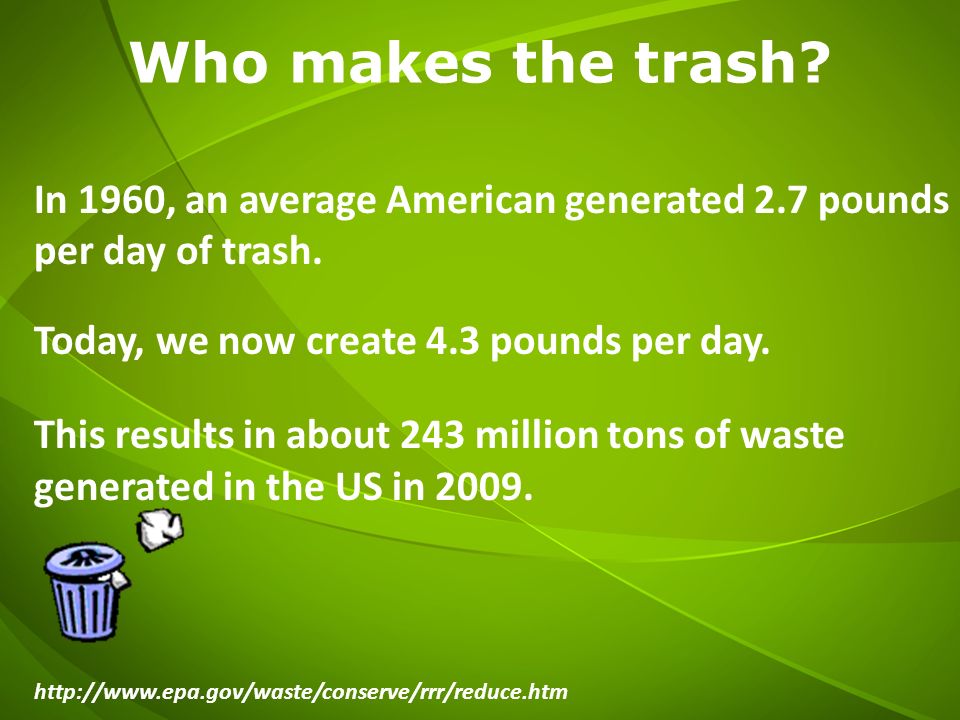 Who makes the trash?

In 1960, an average American generated 2.7 pounds per day of trash.

Today, we now create 4.3 pounds per day.

This results in about 243 million tons of waste generated in the US in 2009.

http://www.epa.gov/waste/conserve/rrr/reduce.htm